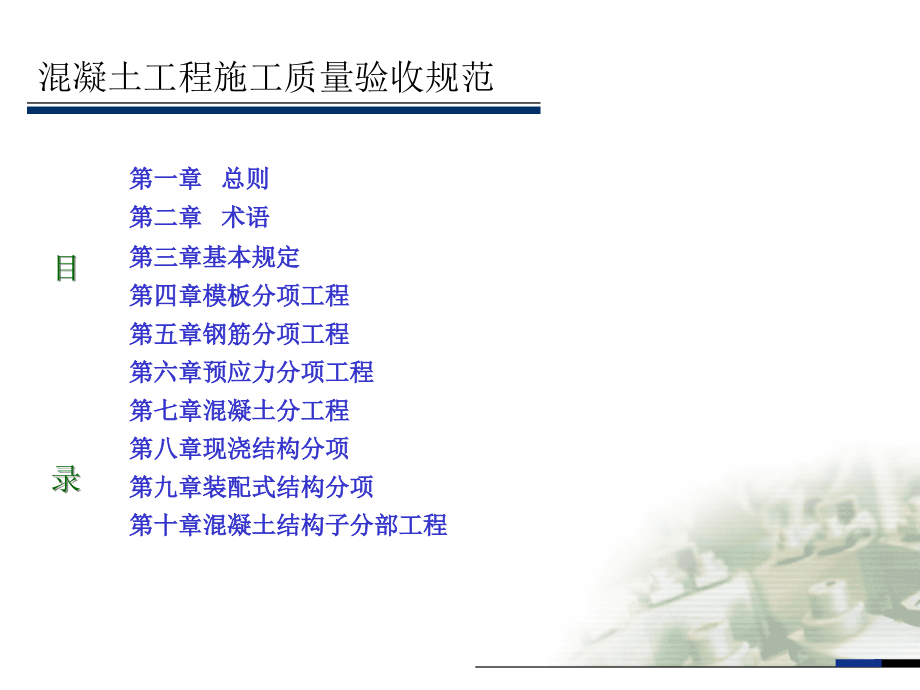 混凝土工程施工质量验收规范

目

录

第一章　总则
第二章　术语
第三章基本规定
第四章模板分项工程
第五章钢筋分项工程
第六章预应力分项工程
第七章混凝土分工程
第八章现浇结构分项
第九章装配式结构分项
第十章混凝土结构子分部工程